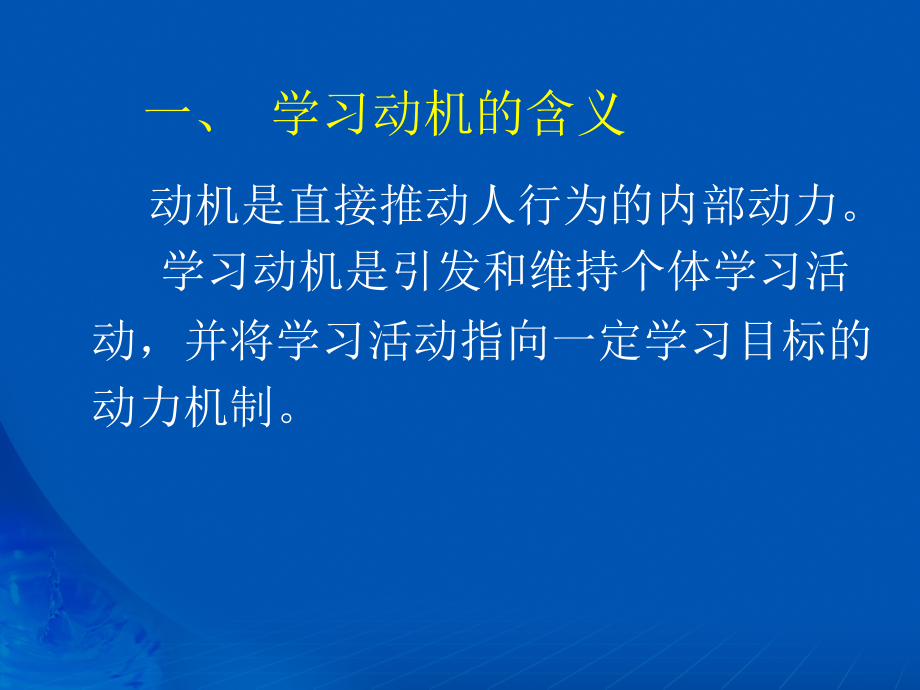 一、 学习动机的含义

动机是直接推动人行为的内部动力。

学习动机是引发和维持个体学习活动，并将学习活动指向一定学习目标的动力机制。